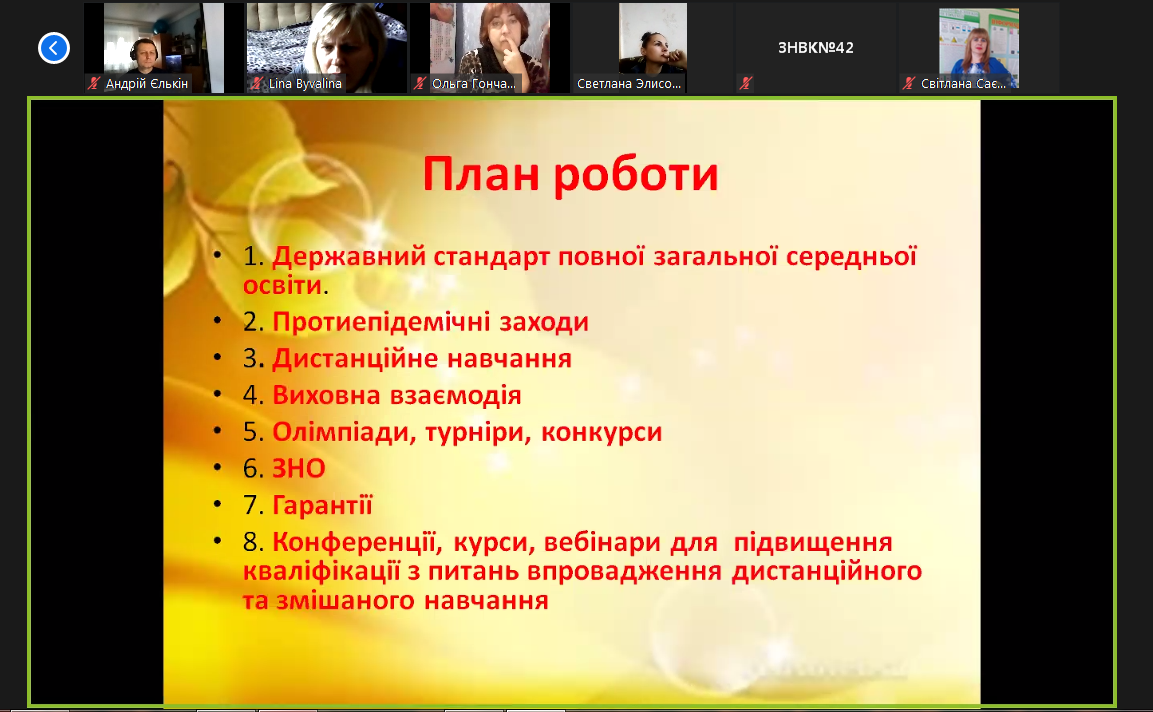 Андрій Єлькін
Lina Byvalina
Ольга Гонча...
Светлана Элисо...
ЗНВК№42
Світлана Сає...

План роботи

• 1. Державний стандарт повної загальної середньої освіти.
• 2. Протиепідемічні заходи
• 3. Дистанційне навчання
• 4. Виховна взаємодія
• 5. Олімпіади, турніри, конкурси
• 6. ЗНО
• 7. Гарантії
• 8. Конференції, курси, вебінари для підвищення кваліфікації з питань впровадження дистанційного та змішаного навчання